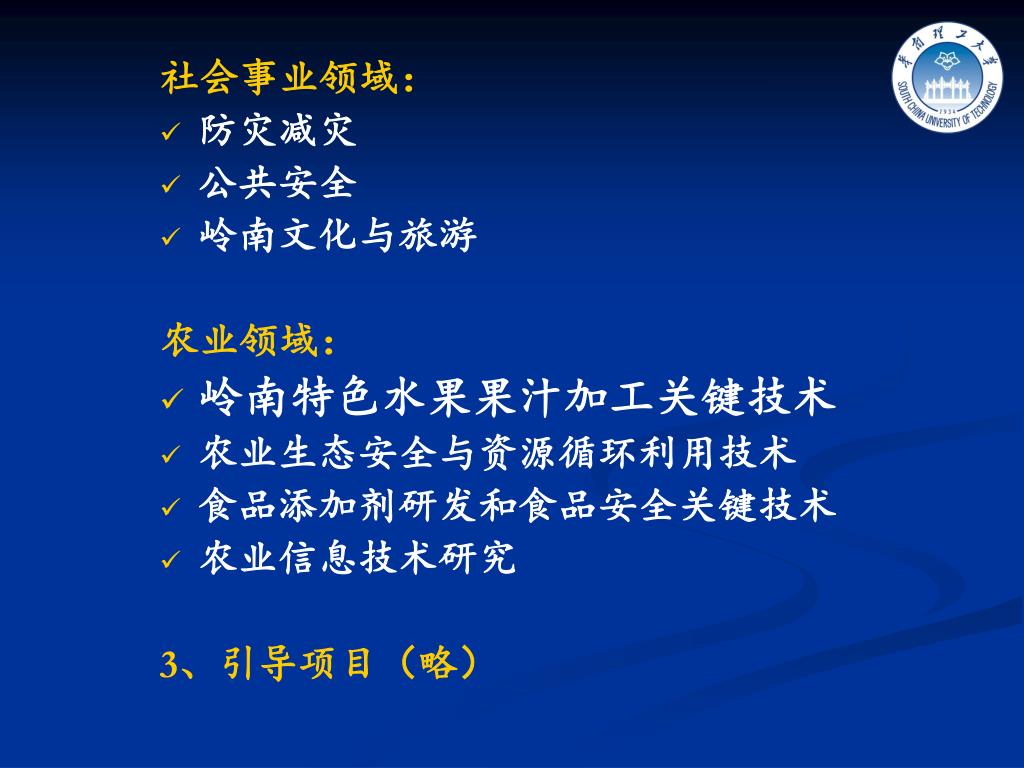 社会事业领域：
✓ 防灾减灾
✓ 公共安全
✓ 岭南文化与旅游

农业领域：
✓ 岭南特色水果果汁加工关键技术
✓ 农业生态安全与资源循环利用技术
✓ 食品添加剂研发和食品安全关键技术
✓ 农业信息技术研究

3、引导项目（略）

华南理工大学
SOUTH CHINA UNIVERSITY OF TECHNOLOGY
1934